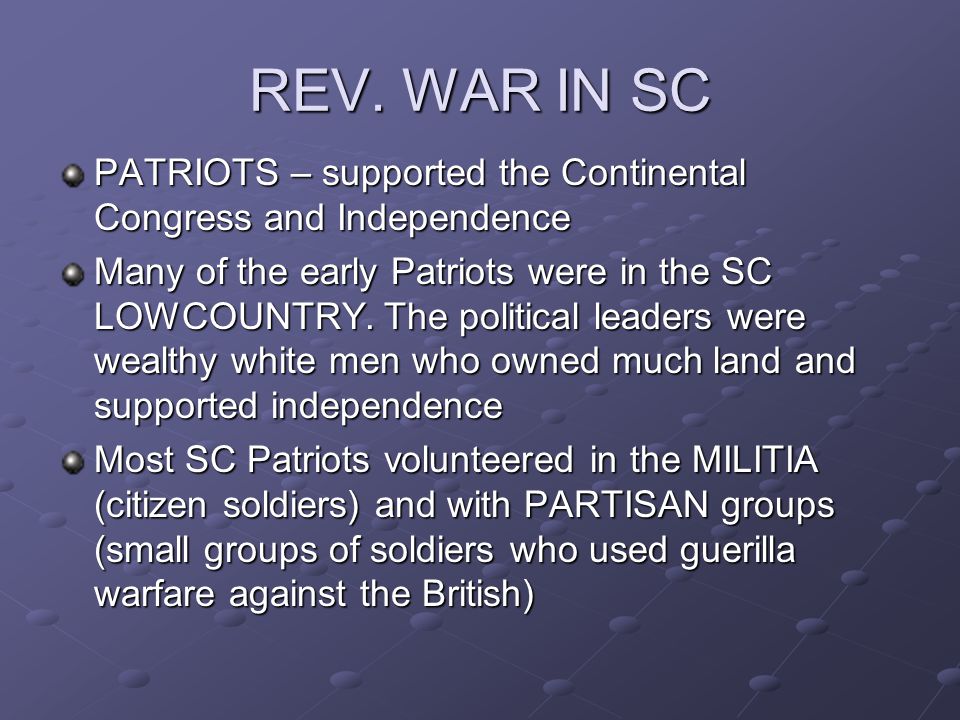 REV. WAR IN SC

PATRIOTS – supported the Continental Congress and Independence

Many of the early Patriots were in the SC LOWCOUNTRY. The political leaders were wealthy white men who owned much land and supported independence

Most SC Patriots volunteered in the MILITIA (citizen soldiers) and with PARTISAN groups (small groups of soldiers who used guerilla warfare against the British)